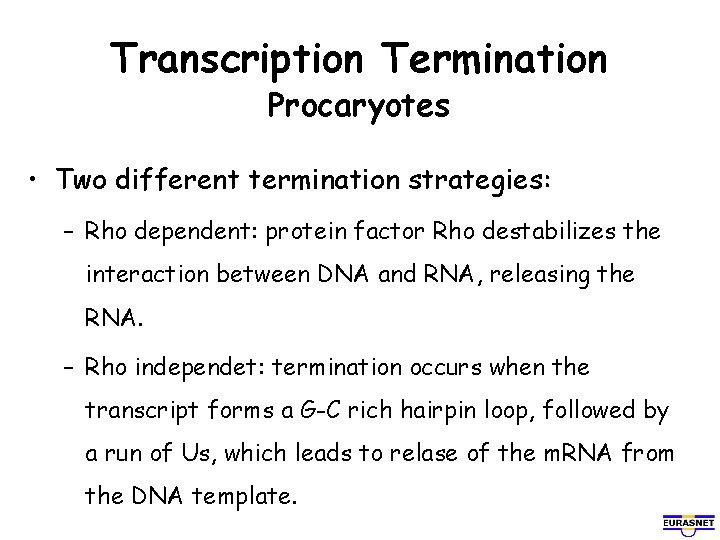 Transcription Termination
Procaryotes

• Two different termination strategies:

– Rho dependent: protein factor Rho destabilizes the interaction between DNA and RNA, releasing the RNA.

– Rho independet: termination occurs when the transcript forms a G-C rich hairpin loop, followed by a run of Us, which leads to relase of the mRNA from the DNA template.

EURASNET